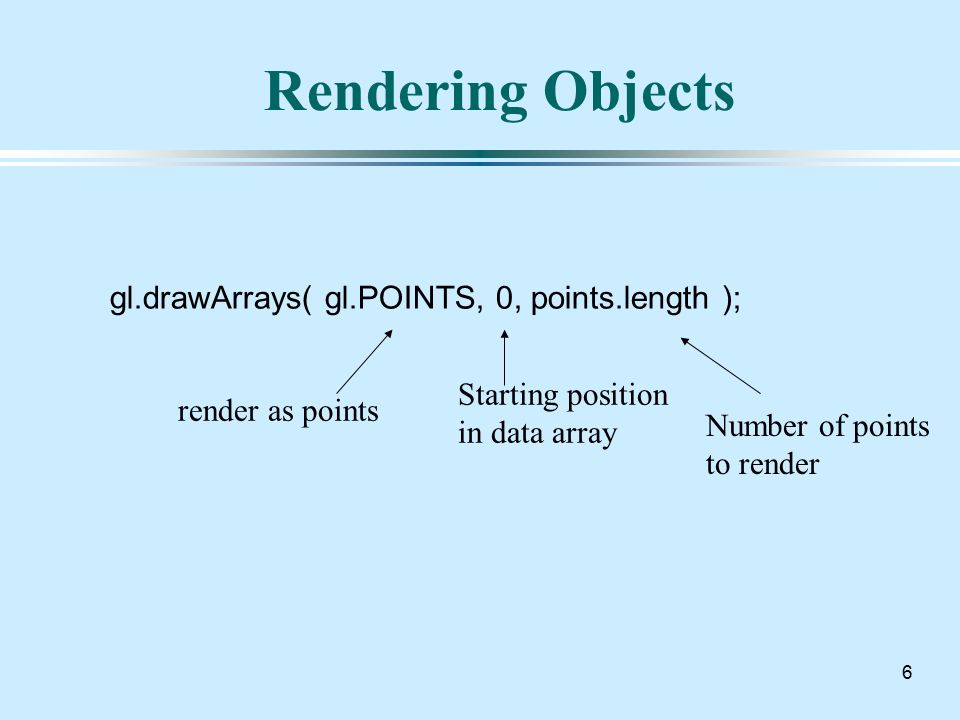 Rendering Objects

gl.drawArrays( gl.POINTS, 0, points.length );

render as points

Starting position in data array

Number of points to render

6